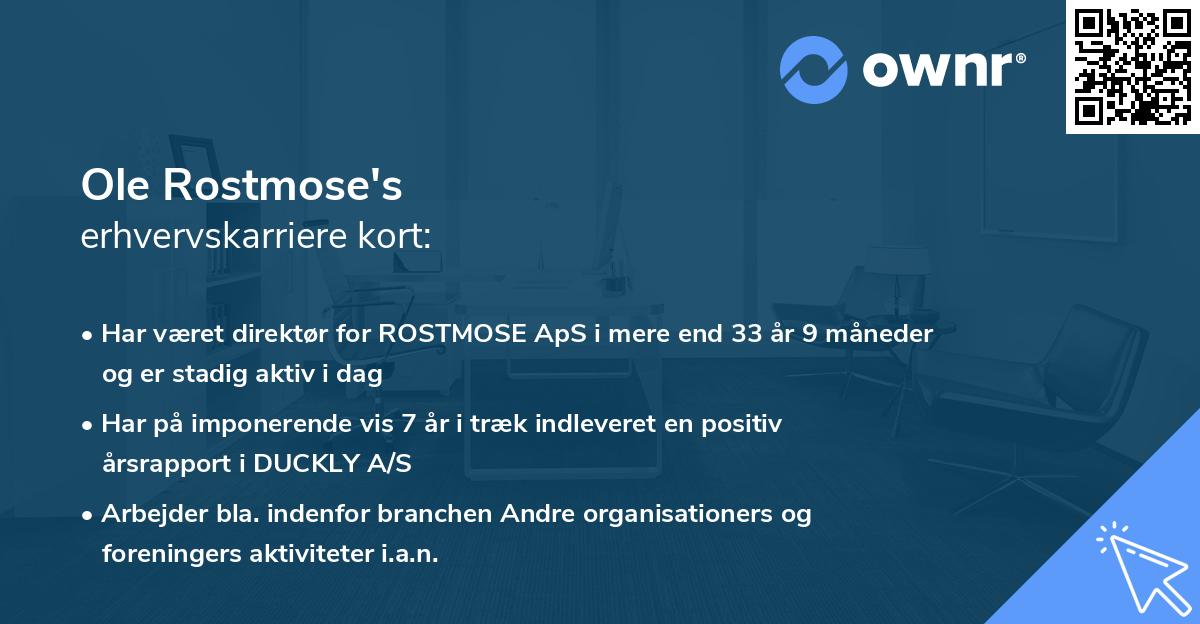 ownr®

Ole Rostmose's
erhvervskarriere kort:

• Har været direktør for ROSTMOSE ApS i mere end 33 år 9 måneder og er stadig aktiv i dag

• Har på imponerende vis 7 år i træk indleveret en positiv årsrapport i DUCKLY A/S

• Arbejder bla. indenfor branchen Andre organisationers og foreningers aktiviteter i.a.n.